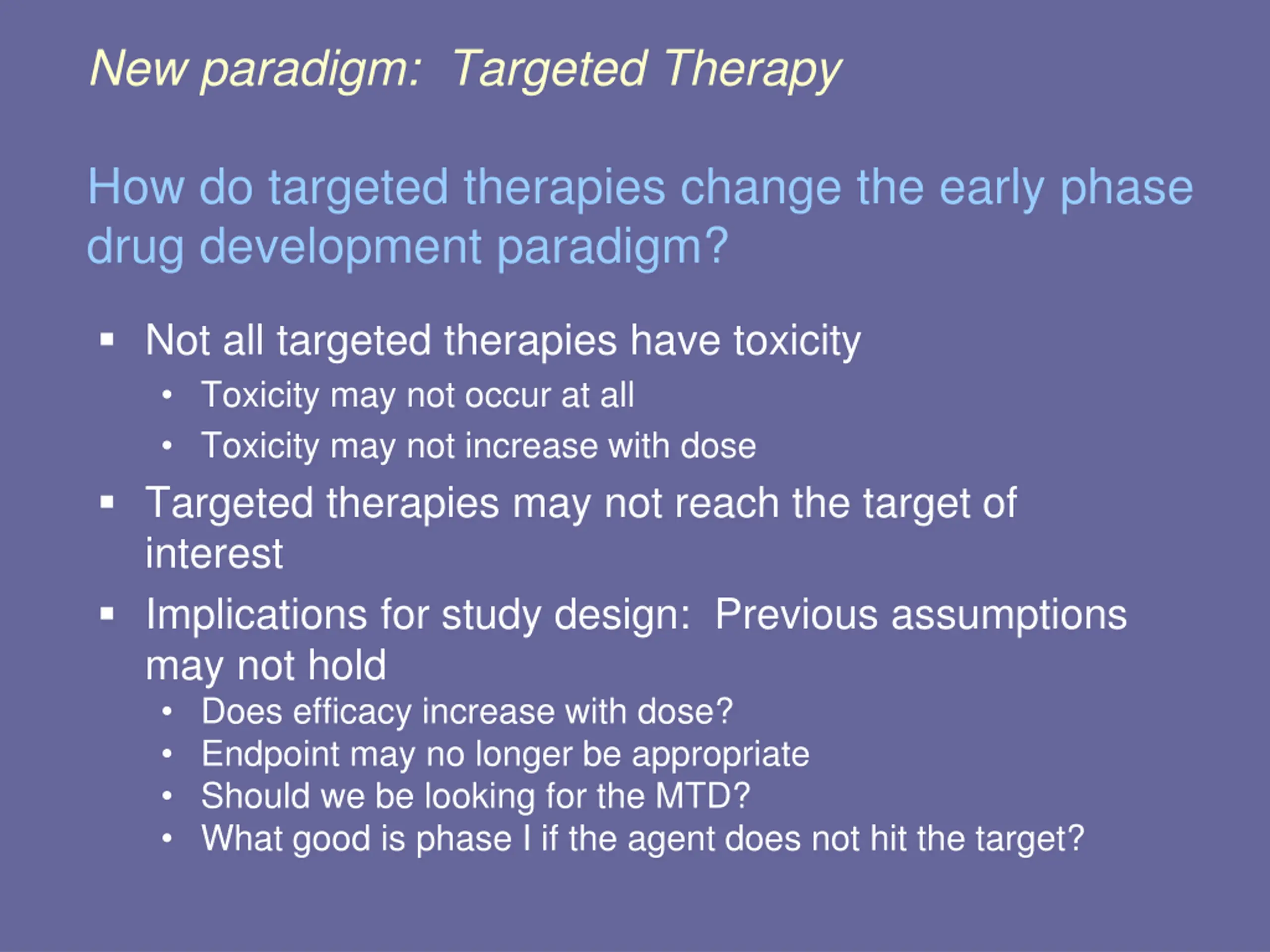 New paradigm:  Targeted Therapy

How do targeted therapies change the early phase drug development paradigm?

▪ Not all targeted therapies have toxicity
  • Toxicity may not occur at all
  • Toxicity may not increase with dose
▪ Targeted therapies may not reach the target of interest
▪ Implications for study design:  Previous assumptions may not hold
  • Does efficacy increase with dose?
  • Endpoint may no longer be appropriate
  • Should we be looking for the MTD?
  • What good is phase I if the agent does not hit the target?